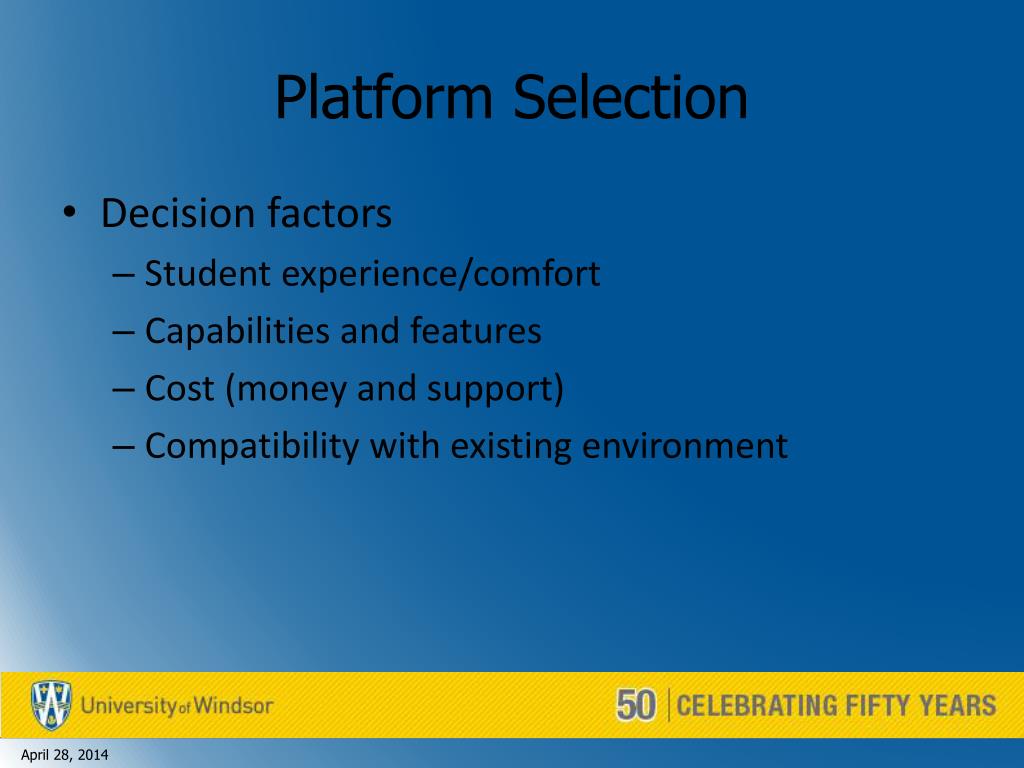 Platform Selection

• Decision factors
– Student experience/comfort
– Capabilities and features
– Cost (money and support)
– Compatibility with existing environment

University of Windsor

50 | CELEBRATING FIFTY YEARS

April 28, 2014